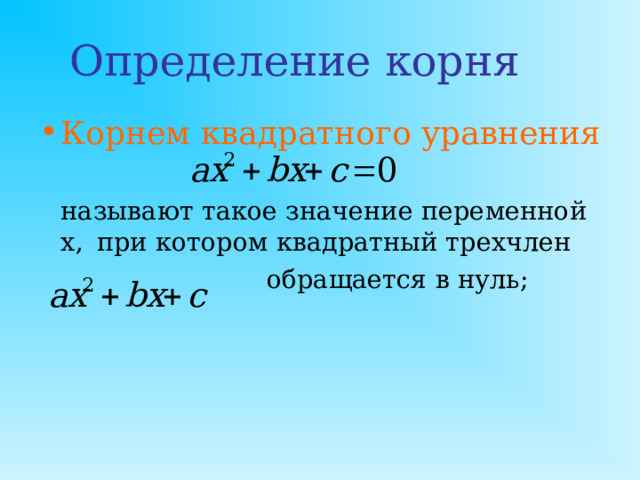 Определение корня

• Корнем квадратного уравнения

$ax^2 + bx + c = 0$

называют такое значение переменной х, при котором квадратный трехчлен

$ax^2 + bx + c$ обращается в нуль;